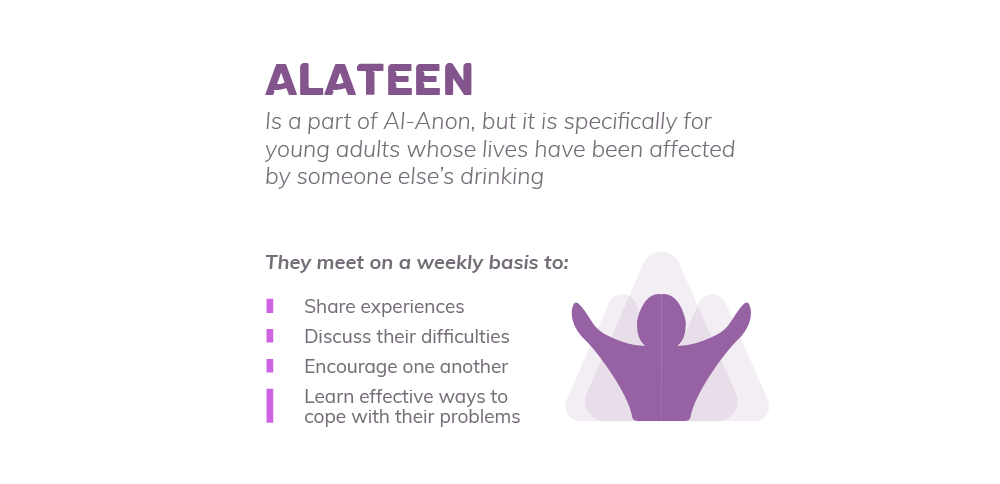 ALATEEN

Is a part of Al-Anon, but it is specifically for young adults whose lives have been affected by someone else's drinking

They meet on a weekly basis to:

Share experiences
Discuss their difficulties
Encourage one another
Learn effective ways to cope with their problems